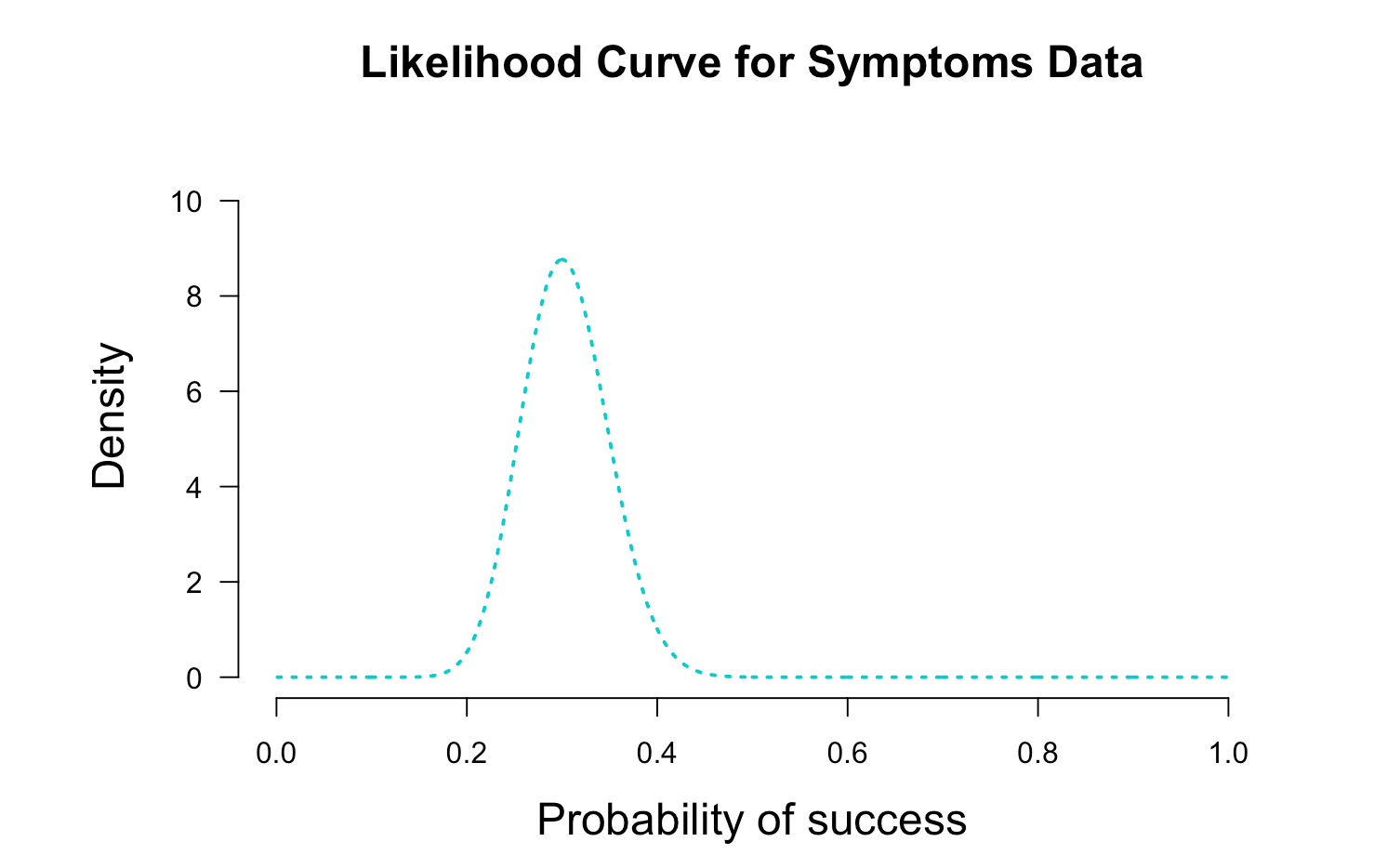 Likelihood Curve for Symptoms Data

Density

10
8
6
4
2
0

0.0
0.2
0.4
0.6
0.8
1.0

Probability of success